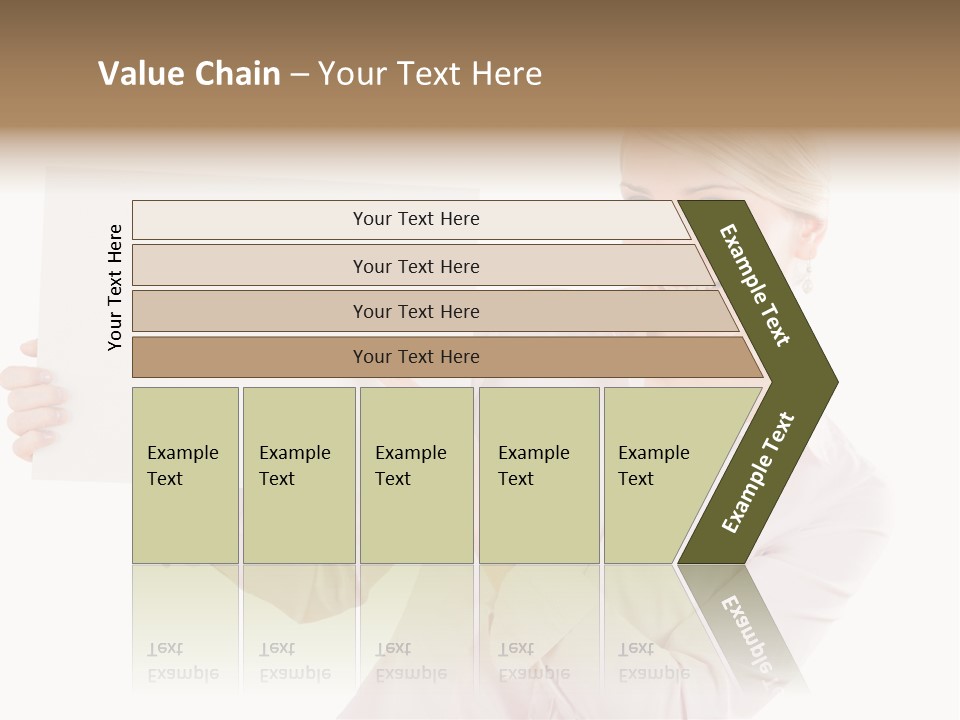 Value Chain – Your Text Here

Your Text Here

Your Text Here

Your Text Here

Your Text Here

Your Text Here

Example Text

Example Text

Example Text

Example Text

Example Text

Example Text

Example Text